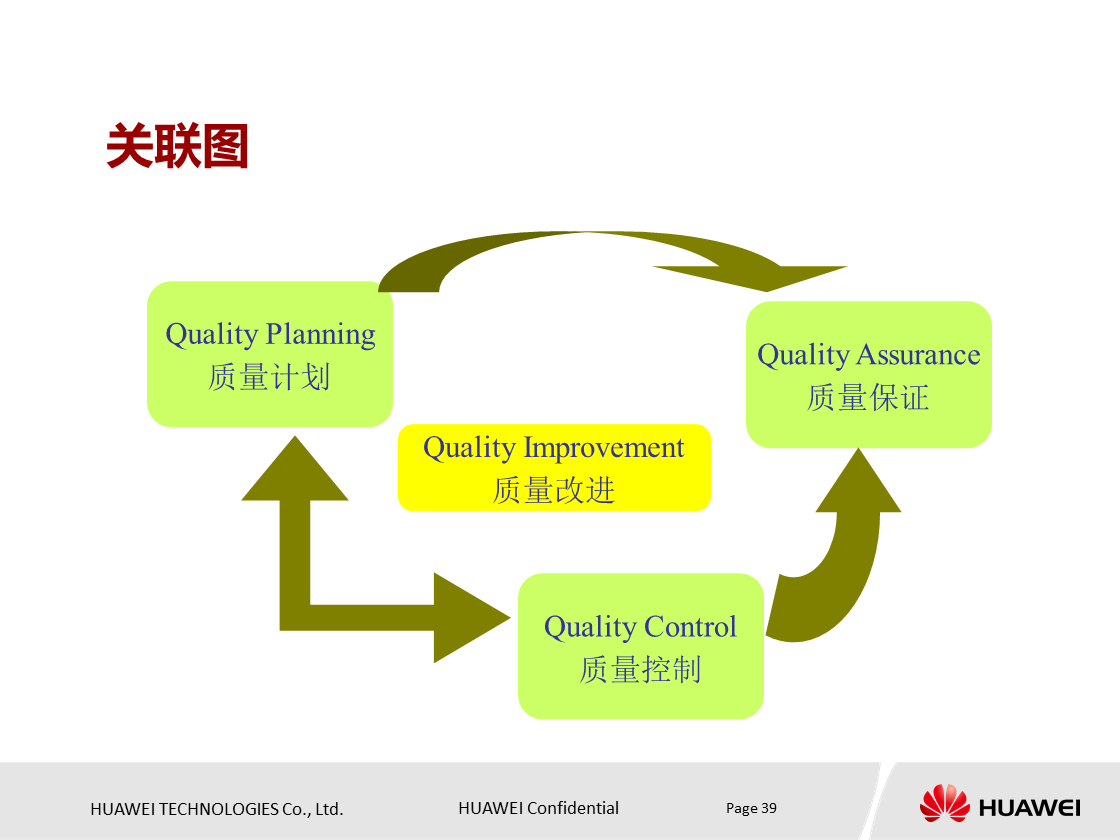 关联图

Quality Planning
质量计划

Quality Assurance
质量保证

Quality Improvement
质量改进

Quality Control
质量控制

HUAWEI TECHNOLOGIES Co., Ltd.

HUAWEI Confidential

Page 39

HUAWEI